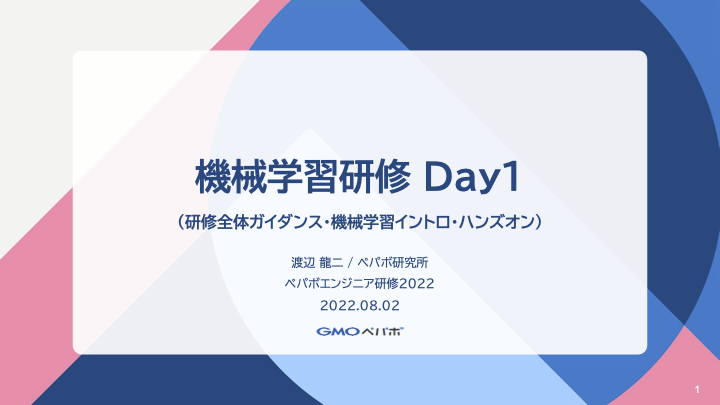 機械学習研修 Day1

（研修全体ガイダンス・機械学習イントロ・ハンズオン）

渡辺 龍二 / ペパボ研究所

ペパボエンジニア研修2022

2022.08.02

GMOペパボ

1